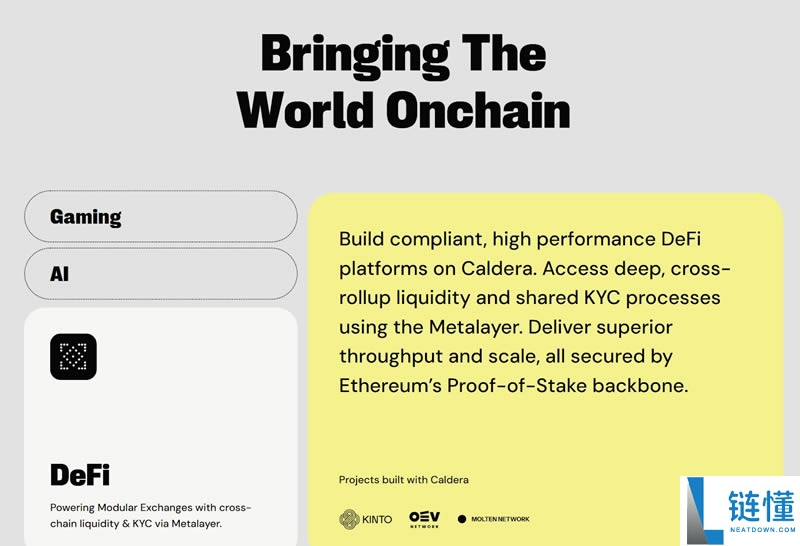 Bringing The World Onchain

Gaming

AI

DeFi

Powering Modular Exchanges with cross-chain liquidity & KYC via Metalayer.

Build compliant, high performance DeFi platforms on Caldera. Access deep, cross-rollup liquidity and shared KYC processes using the Metalayer. Deliver superior throughput and scale, all secured by Ethereum's Proof-of-Stake backbone.

Projects built with Caldera

KINTO

OEV NETWORK

MOLTEN NETWORK

链懂
NEATDOWN.COM